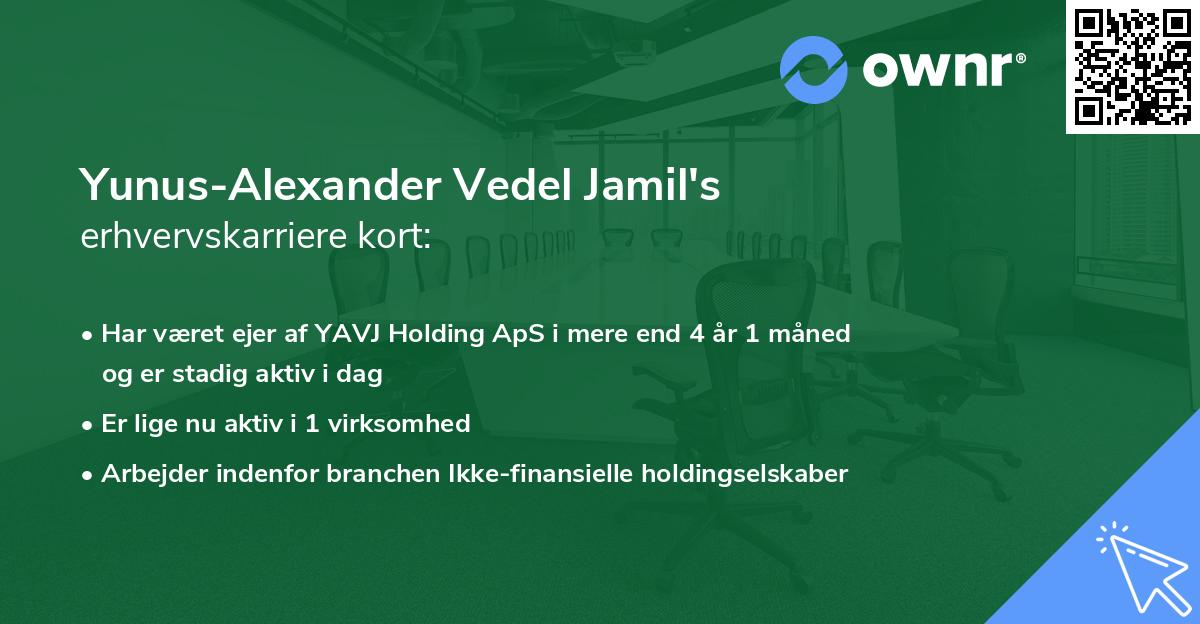 ownr®

Yunus-Alexander Vedel Jamil's
erhvervskarriere kort:

• Har været ejer af YAVJ Holding ApS i mere end 4 år 1 måned og er stadig aktiv i dag
• Er lige nu aktiv i 1 virksomhed
• Arbejder indenfor branchen Ikke-finansielle holdingselskaber